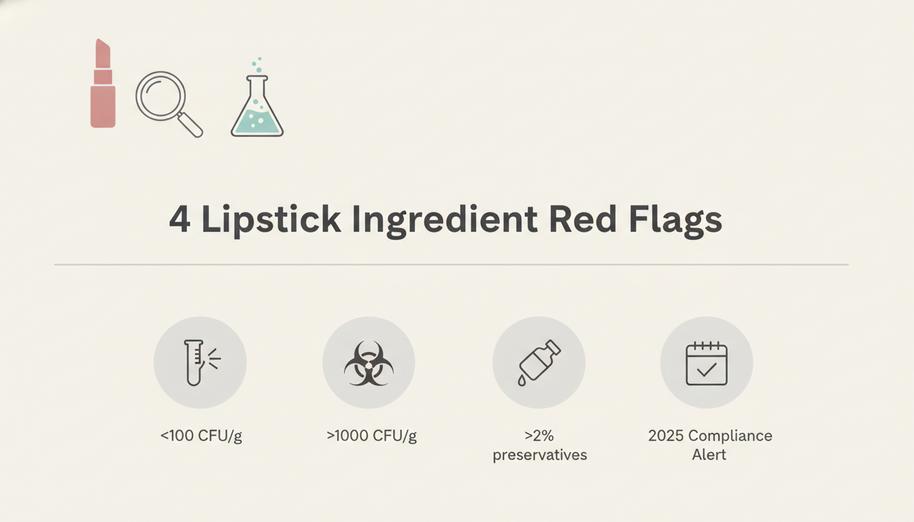 4 Lipstick Ingredient Red Flags

<100 CFU/g

>1000 CFU/g

>2% preservatives

2025 Compliance Alert